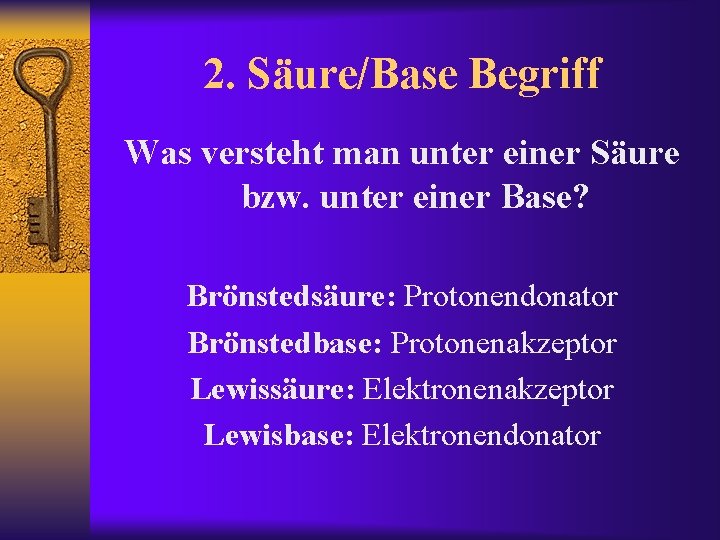 2. Säure/Base Begriff

Was versteht man unter einer Säure bzw. unter einer Base?

Brönstedsäure: Protonendonator
Brönstedbase: Protonenakzeptor
Lewissäure: Elektronenakzeptor
Lewisbase: Elektronendonator